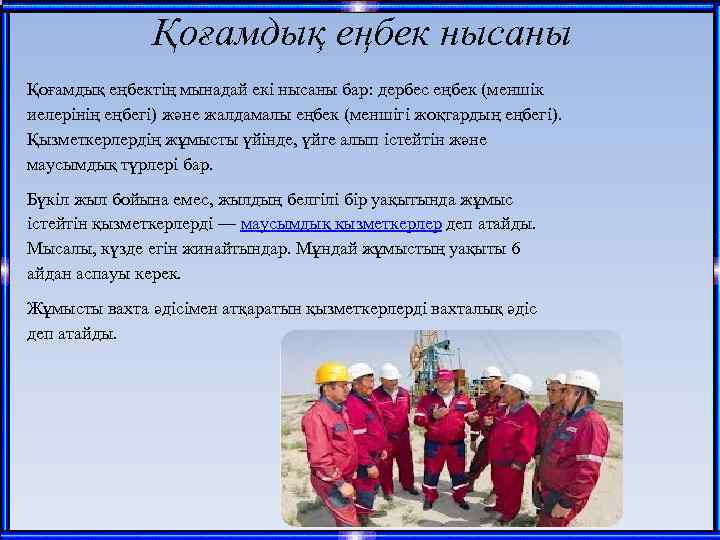 Қоғамдық еңбек нысаны

Қоғамдық еңбектің мынадай екі нысаны бар: дербес еңбек (меншік иелерінің еңбегі) және жалдамалы еңбек (меншігі жоқтардың еңбегі). Қызметкерлердің жұмысты үйінде, үйге алып істейтін және маусымдық түрлері бар.

Бүкіл жыл бойына емес, жылдың белгілі бір уақытында жұмыс істейтін қызметкерлерді — маусымдық қызметкерлер деп атайды. Мысалы, күзде егін жинайтындар. Мұндай жұмыстың уақыты 6 айдан аспауы керек.

Жұмысты вахта әдісімен атқаратын қызметкерлерді вахталық әдіс деп атайды.